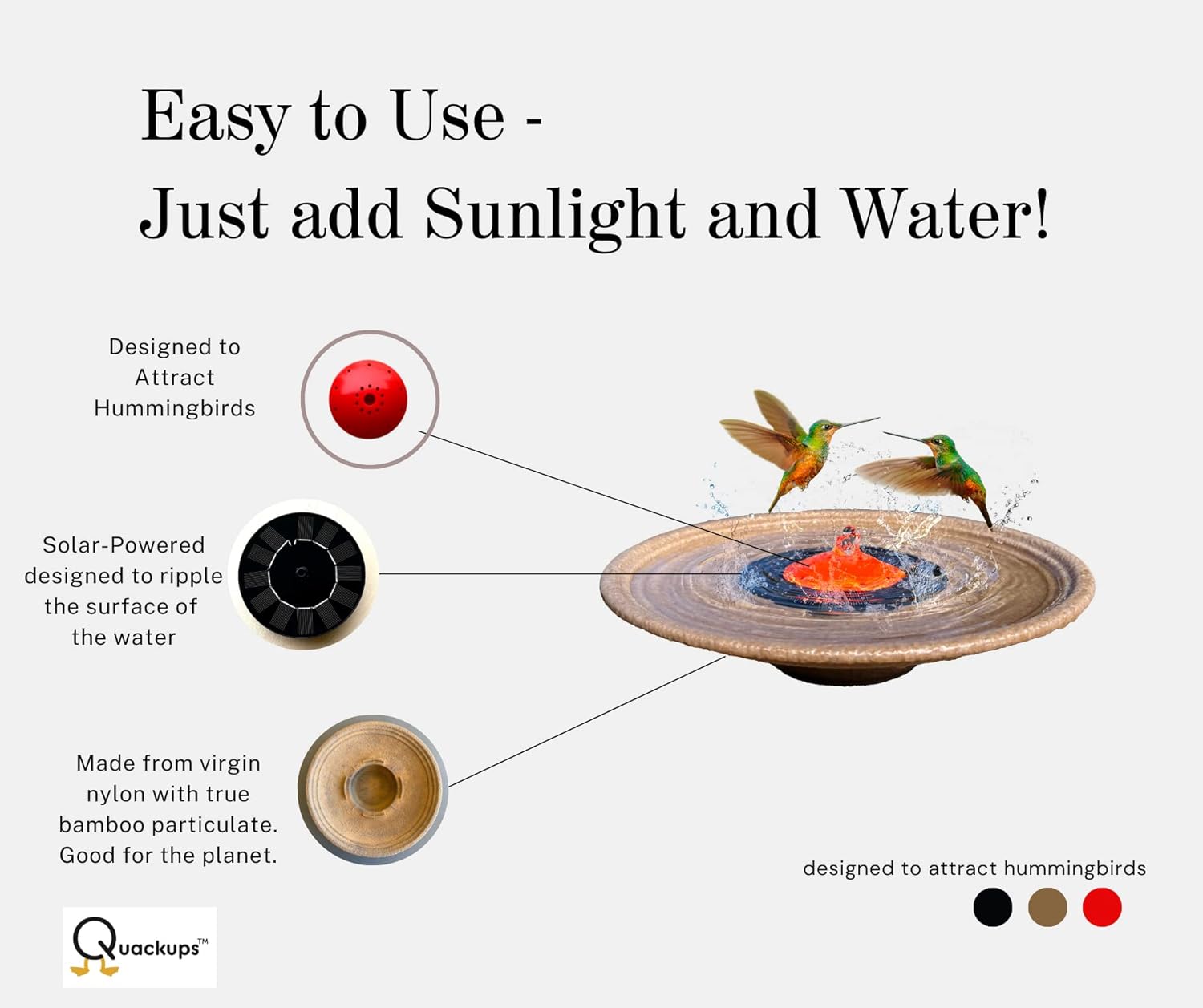 Easy to Use -
Just add Sunlight and Water!

Designed to Attract Hummingbirds

Solar-Powered designed to ripple the surface of the water

Made from virgin nylon with true bamboo particulate. Good for the planet.

designed to attract hummingbirds

Quackups™